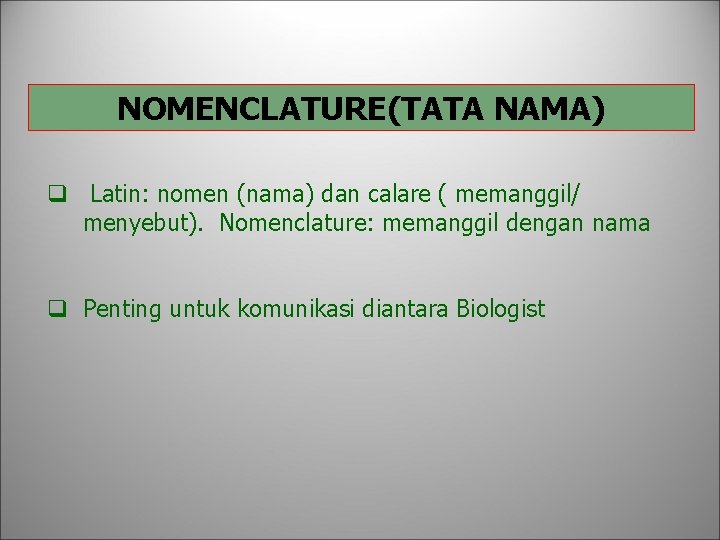 NOMENCLATURE(TATA NAMA)

❑ Latin: nomen (nama) dan calare ( memanggil/ menyebut). Nomenclature: memanggil dengan nama

❑ Penting untuk komunikasi diantara Biologist